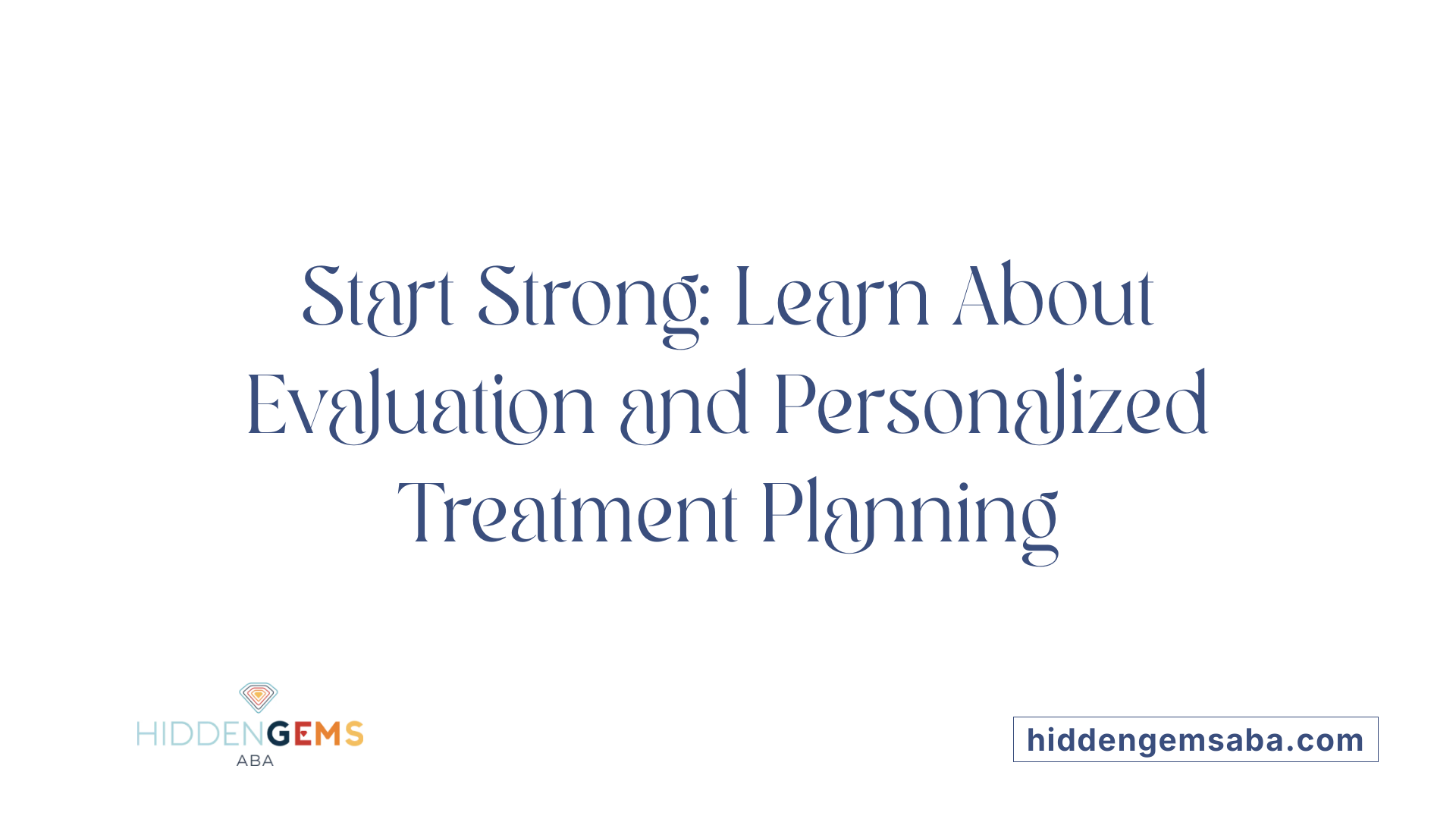 Start Strong: Learn About Evaluation and Personalized Treatment Planning

HIDDENGEMS
ABA

hiddengemsaba.com